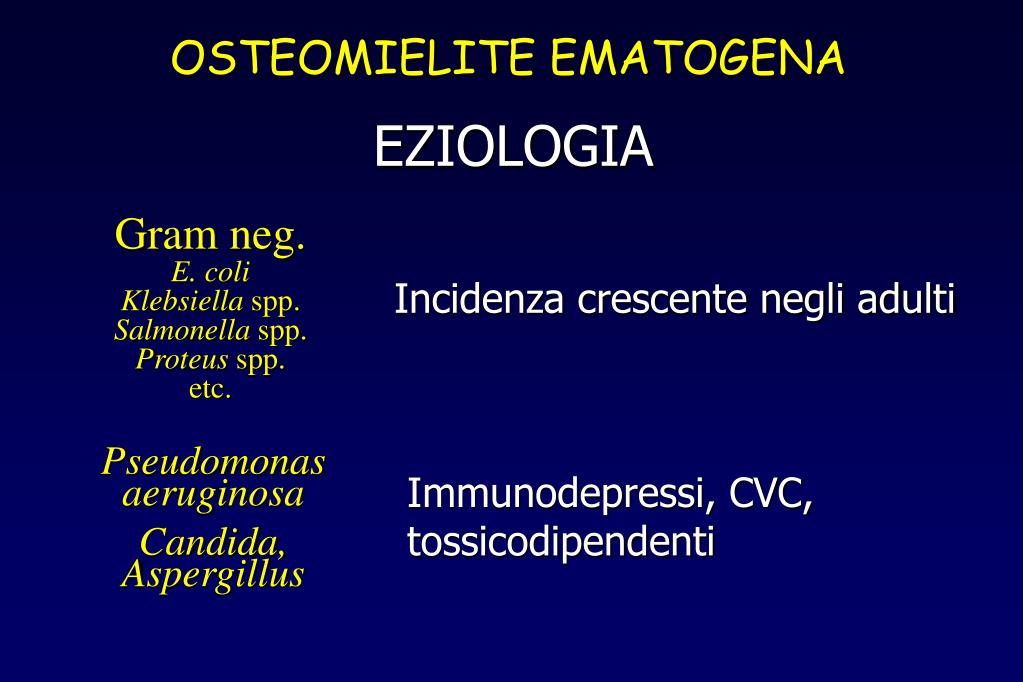 OSTEOMIELITE EMATOGENA

EZIOLOGIA

Gram neg.
E. coli
Klebsiella spp.
Salmonella spp.
Proteus spp.
etc.

Incidenza crescente negli adulti

Pseudomonas aeruginosa

Candida, Aspergillus

Immunodepressi, CVC, tossicodipendenti